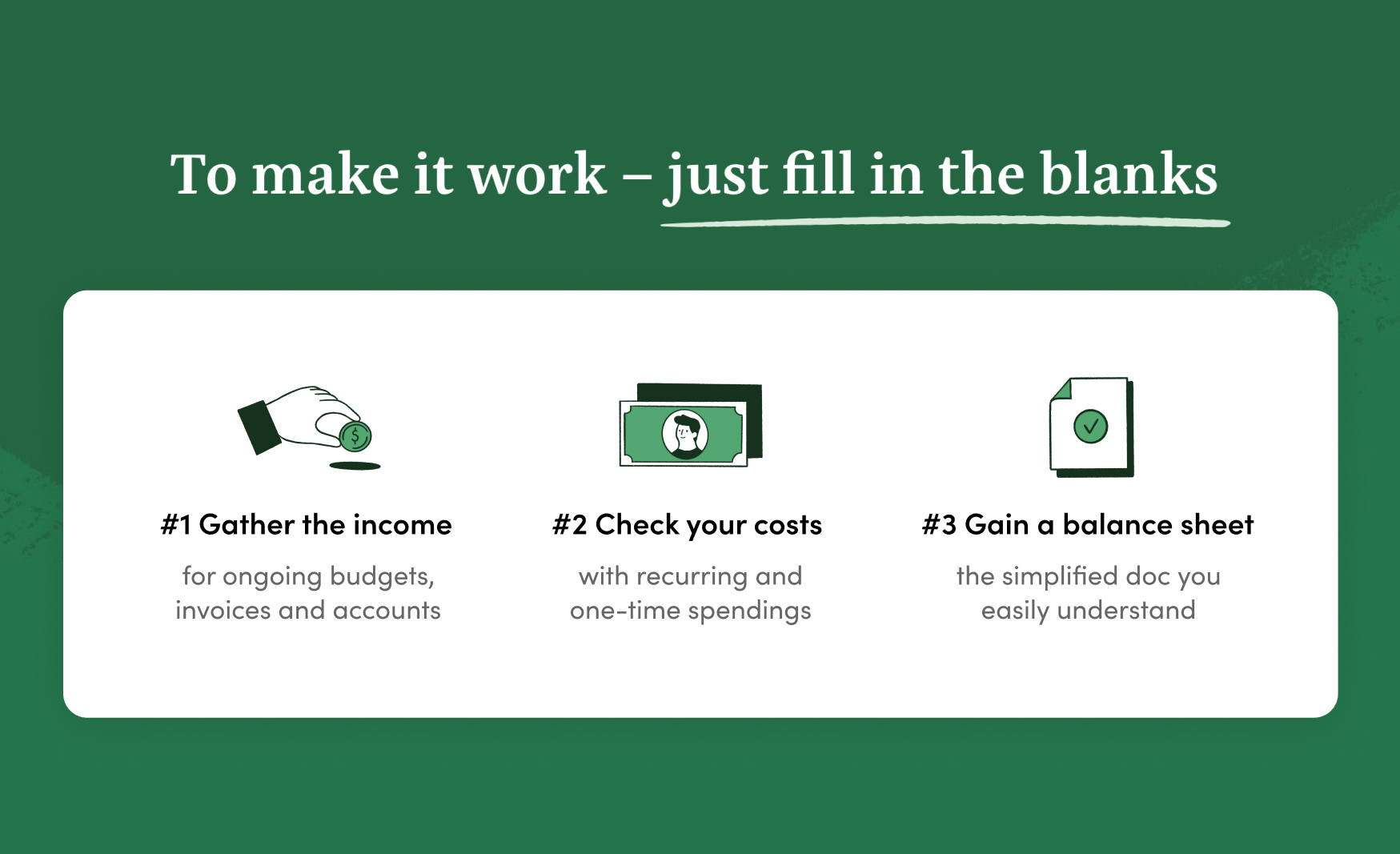 To make it work – just fill in the blanks

#1 Gather the income

for ongoing budgets, invoices and accounts

#2 Check your costs

with recurring and one-time spendings

#3 Gain a balance sheet

the simplified doc you easily understand